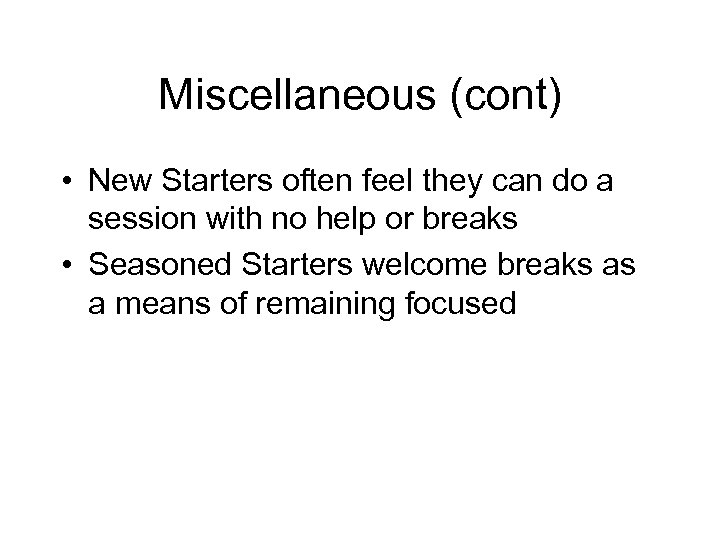 Miscellaneous (cont)

• New Starters often feel they can do a session with no help or breaks
• Seasoned Starters welcome breaks as a means of remaining focused